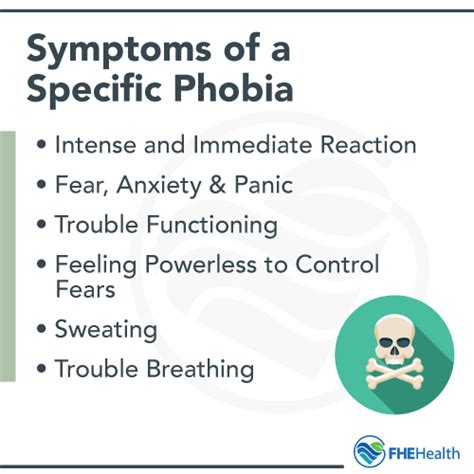 Symptoms of a Specific Phobia

• Intense and Immediate Reaction
• Fear, Anxiety & Panic
• Trouble Functioning
• Feeling Powerless to Control Fears
• Sweating
• Trouble Breathing

FHEHealth